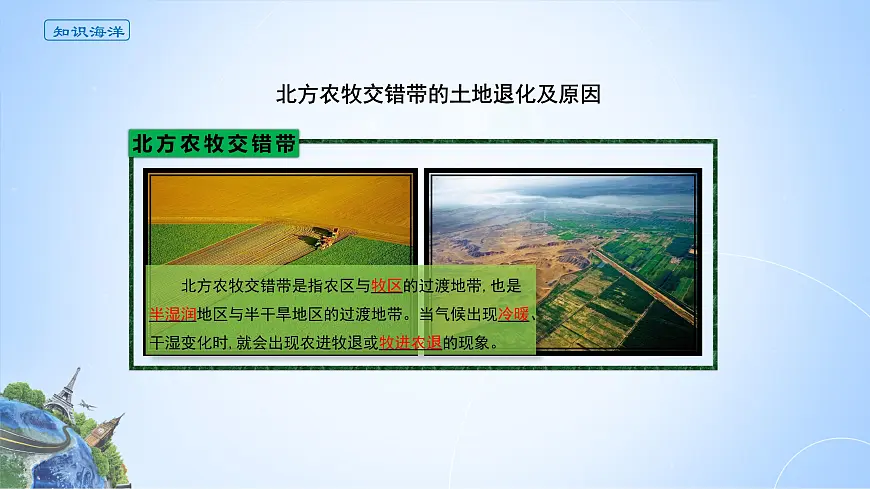 知识海洋

北方农牧交错带的土地退化及原因

北方农牧交错带

北方农牧交错带是指农区与牧区的过渡地带，也是半湿润地区与半干旱地区的过渡地带。当气候出现冷暖、干湿变化时，就会出现农进牧退或牧进农退的现象。